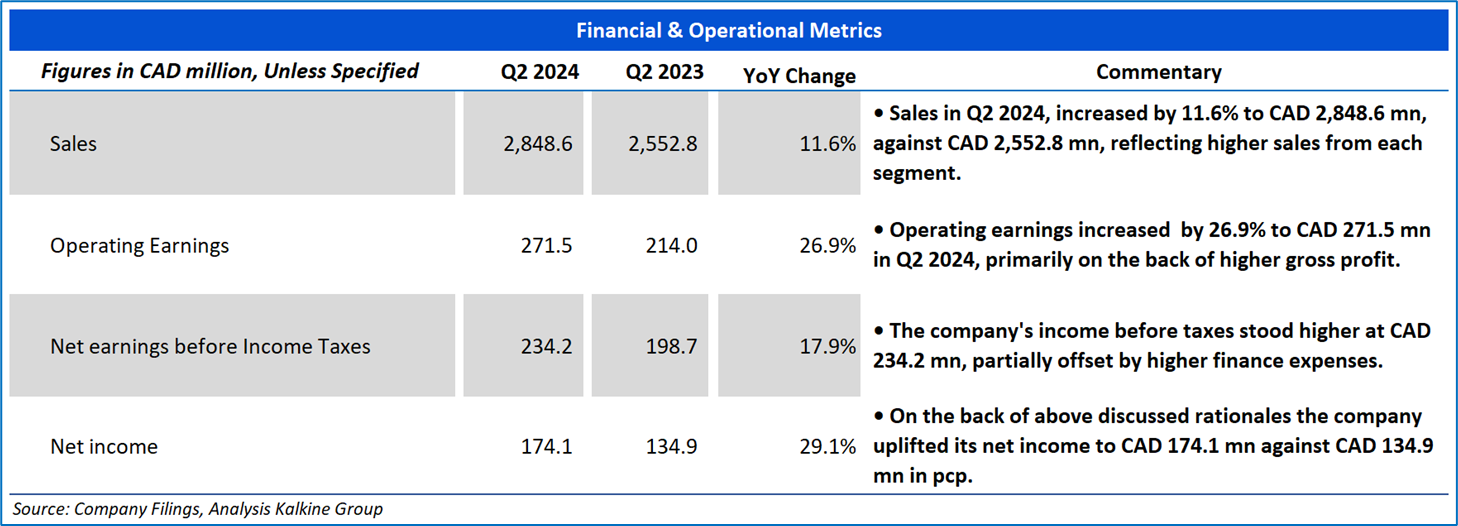 Financial & Operational Metrics

| Figures in CAD million, Unless Specified | Q2 2024 | Q2 2023 | YoY Change | Commentary |
|---|---|---|---|---|
| Sales | 2,848.6 | 2,552.8 | 11.6% | • Sales in Q2 2024, increased by 11.6% to CAD 2,848.6 mn, against CAD 2,552.8 mn, reflecting higher sales from each segment. |
| Operating Earnings | 271.5 | 214.0 | 26.9% | • Operating earnings increased by 26.9% to CAD 271.5 mn in Q2 2024, primarily on the back of higher gross profit. |
| Net earnings before Income Taxes | 234.2 | 198.7 | 17.9% | • The company's income before taxes stood higher at CAD 234.2 mn, partially offset by higher finance expenses. |
| Net income | 174.1 | 134.9 | 29.1% | • On the back of above discussed rationales the company uplifted its net income to CAD 174.1 mn against CAD 134.9 mn in pcp. |

Source: Company Filings, Analysis Kalkine Group